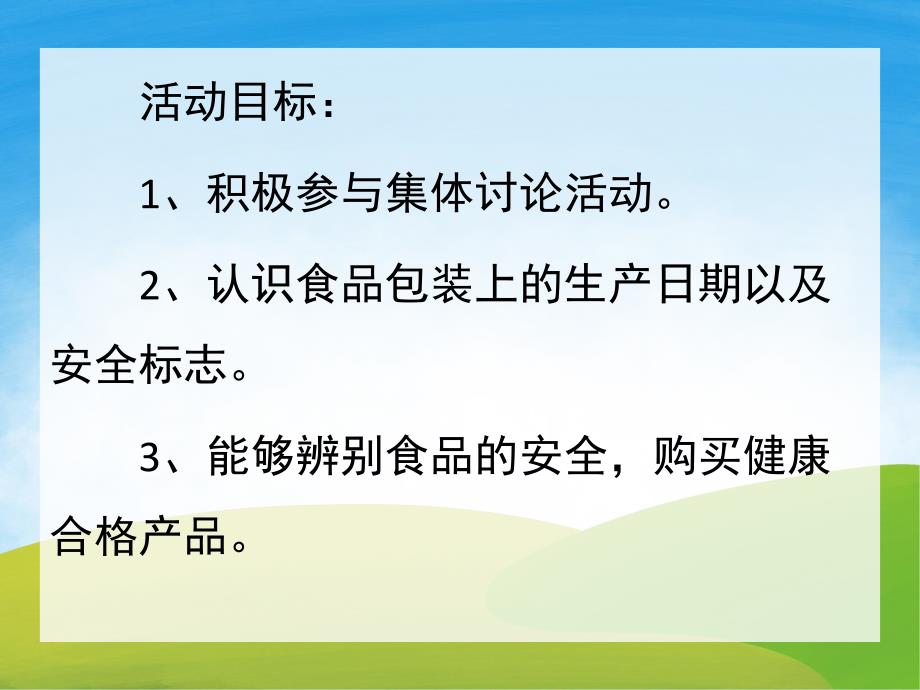 活动目标：

1、积极参与集体讨论活动。

2、认识食品包装上的生产日期以及安全标志。

3、能够辨别食品的安全，购买健康合格产品。